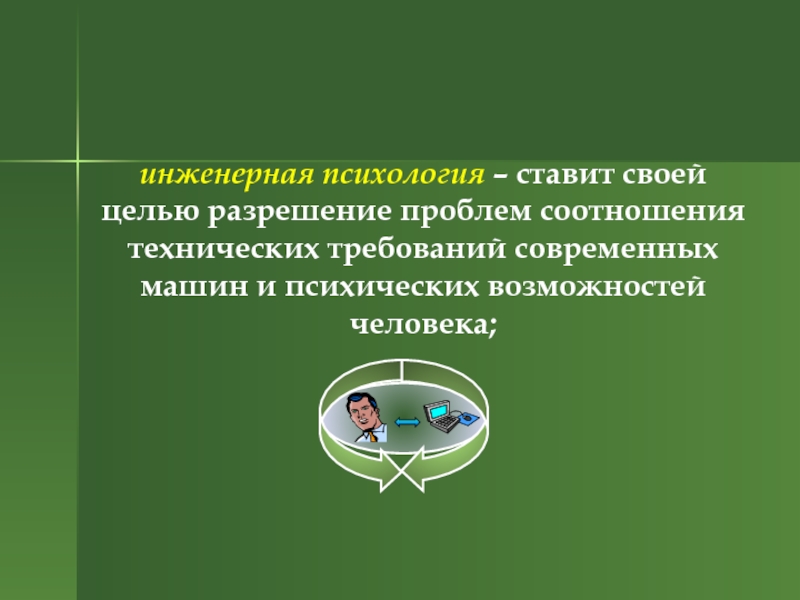 инженерная психология – ставит своей целью разрешение проблем соотношения технических требований современных машин и психических возможностей человека;